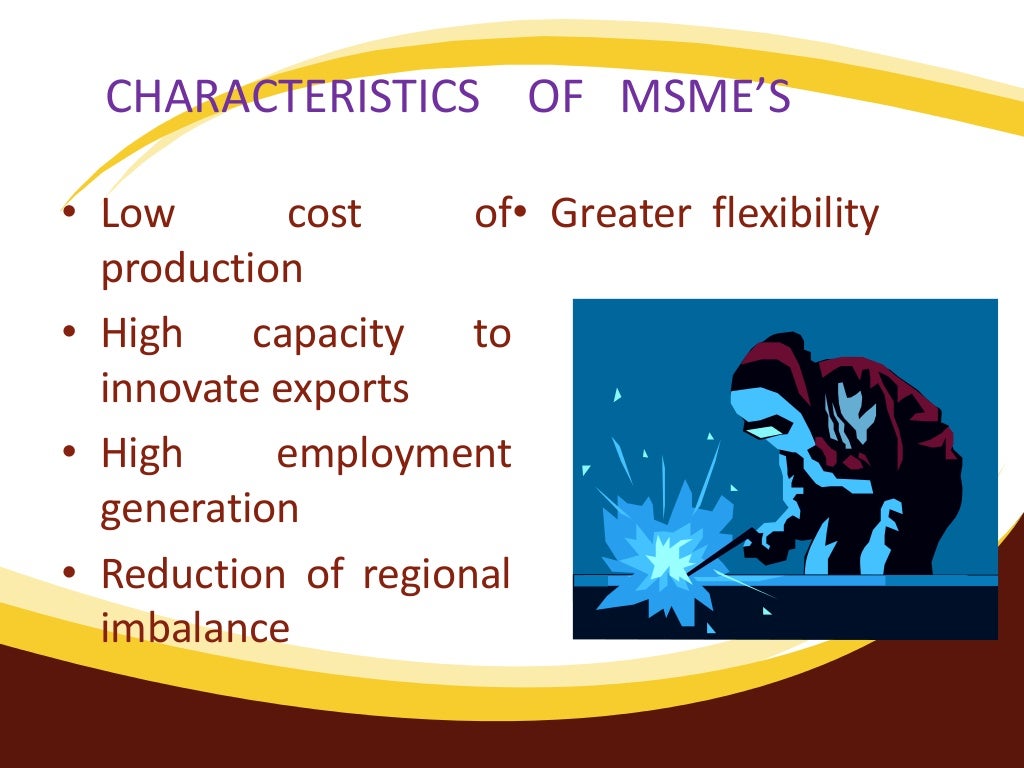 CHARACTERISTICS OF MSME'S

• Low cost of production
• High capacity to innovate exports
• High employment generation
• Reduction of regional imbalance

• Greater flexibility